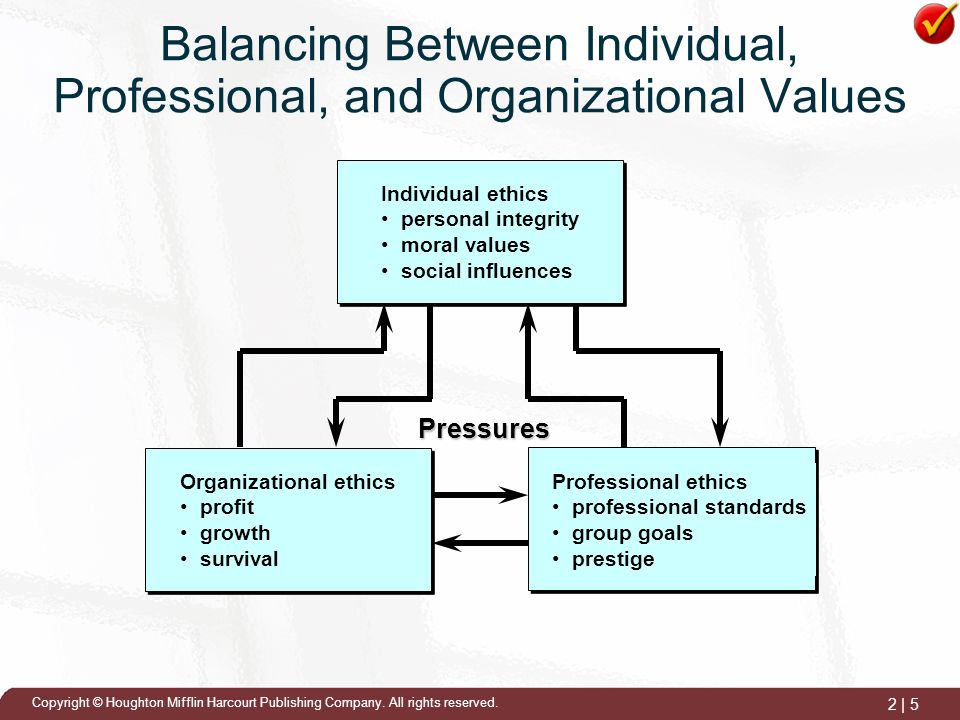 Balancing Between Individual, Professional, and Organizational Values

Individual ethics
• personal integrity
• moral values
• social influences

Pressures

Organizational ethics
• profit
• growth
• survival

Professional ethics
• professional standards
• group goals
• prestige

Copyright © Houghton Mifflin Harcourt Publishing Company. All rights reserved.

2 | 5